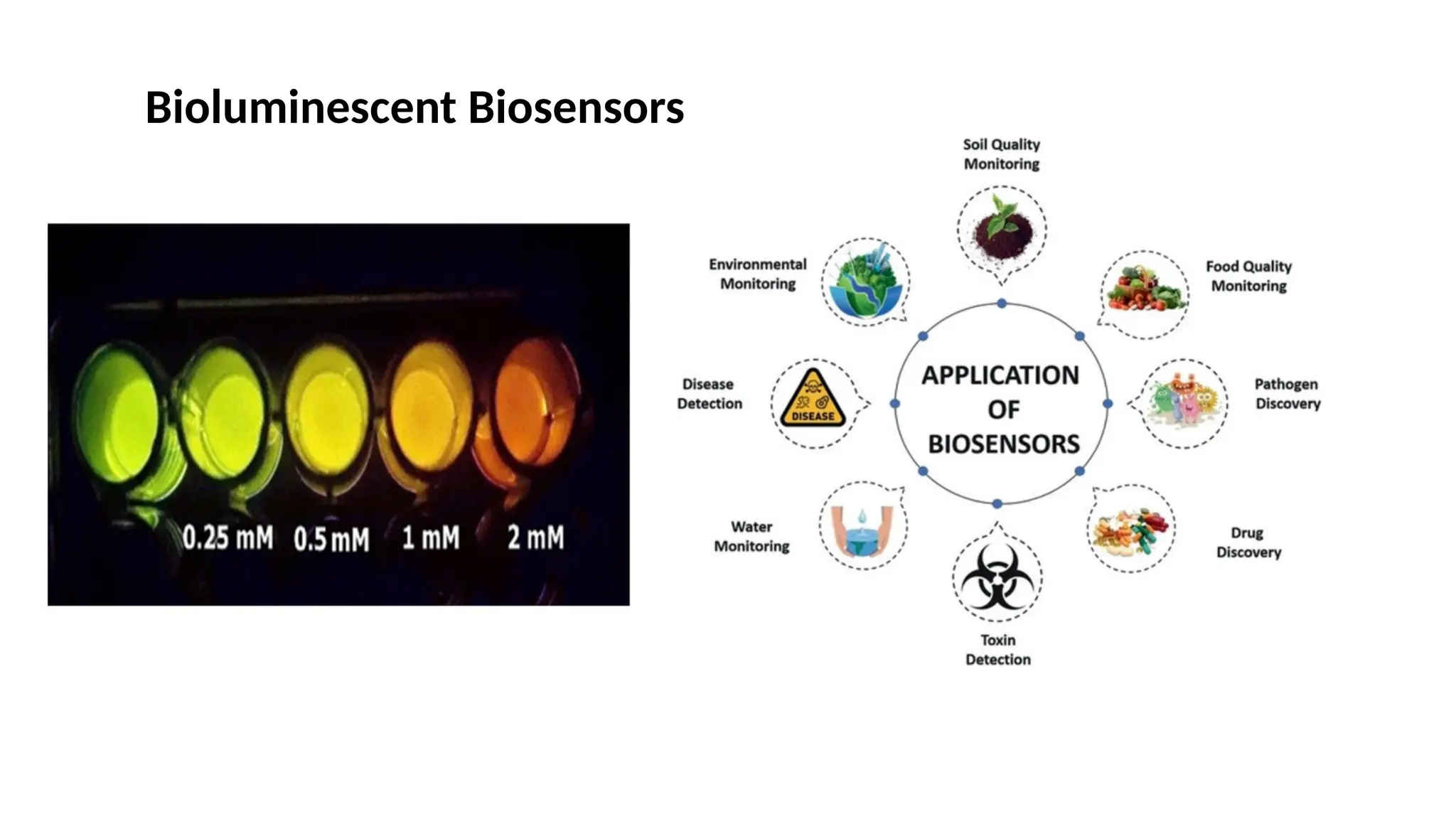 Bioluminescent Biosensors

0.25 mM 0.5 mM 1 mM 2 mM

Soil Quality Monitoring

Environmental Monitoring

Food Quality Monitoring

Disease Detection

DISEASE

APPLICATION OF BIOSENSORS

Pathogen Discovery

Water Monitoring

Drug Discovery

Toxin Detection